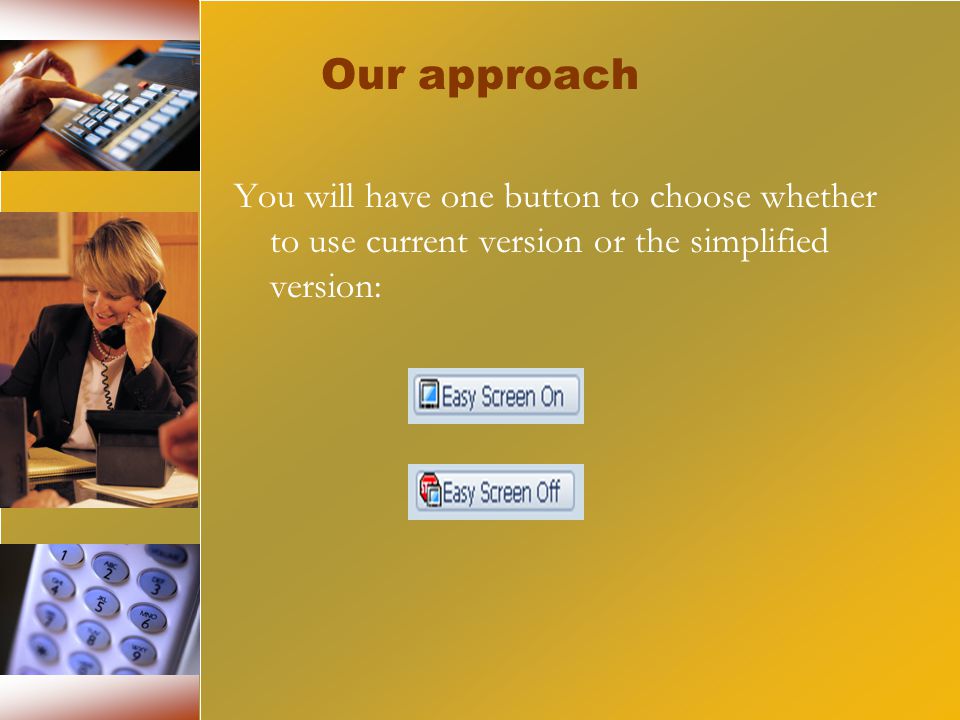 Our approach

You will have one button to choose whether to use current version or the simplified version:

Easy Screen On

Easy Screen Off